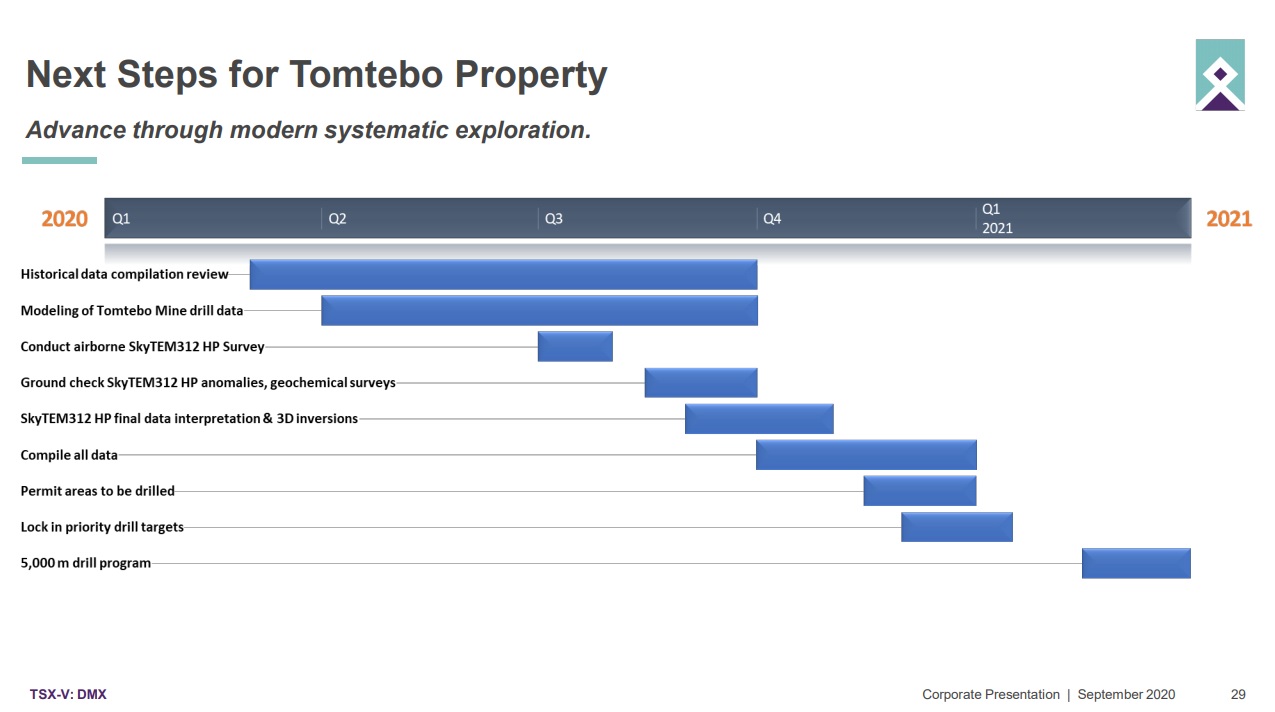 Next Steps for Tomtebo Property

Advance through modern systematic exploration.

2020 Q1 Q2 Q3 Q4 Q1 2021 2021

Historical data compilation review

Modeling of Tomtebo Mine drill data

Conduct airborne SkyTEM312 HP Survey

Ground check SkyTEM312 HP anomalies, geochemical surveys

SkyTEM312 HP final data interpretation & 3D inversions

Compile all data

Permit areas to be drilled

Lock in priority drill targets

5,000 m drill program

TSX-V: DMX

Corporate Presentation | September 2020 29